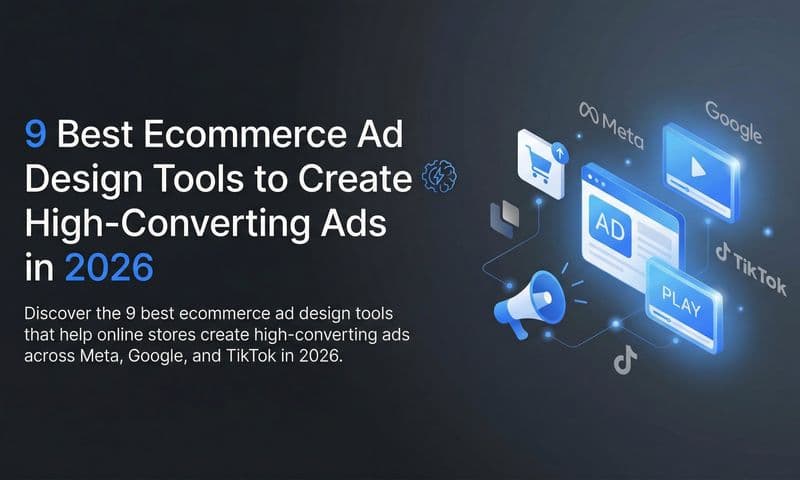 9 Best Ecommerce Ad Design Tools to Create High-Converting Ads in 2026

Discover the 9 best ecommerce ad design tools that help online stores create high-converting ads across Meta, Google, and TikTok in 2026.

Meta
Google
AD
TikTok
PLAY